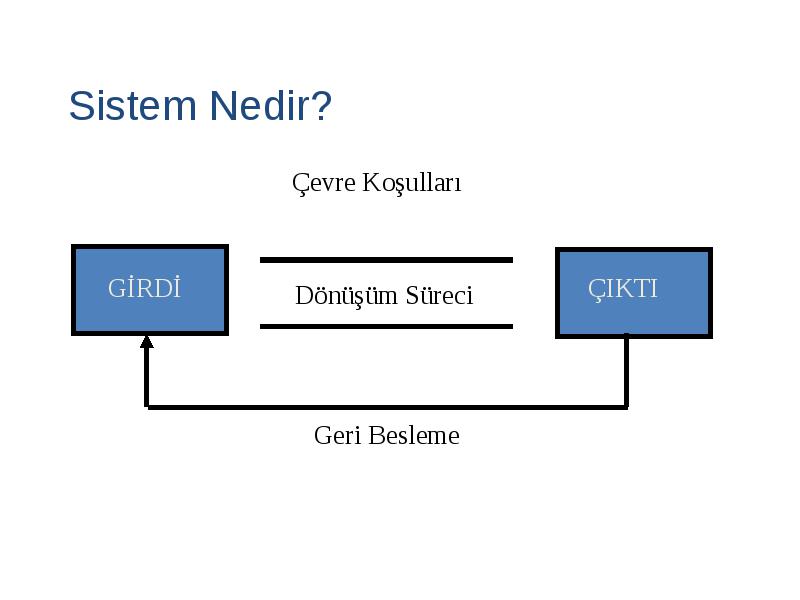 Sistem Nedir?

Çevre Koşulları

GİRDİ

Dönüşüm Süreci

ÇIKTI

Geri Besleme